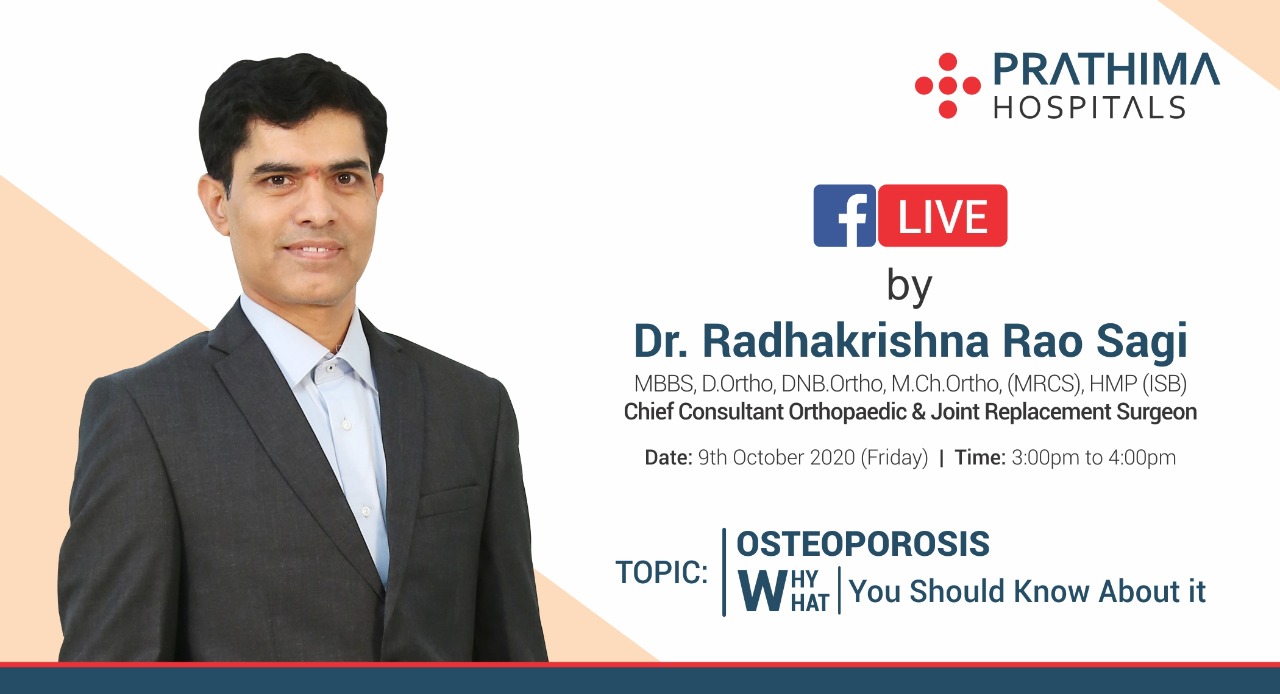 PRATHIMA HOSPITALS

f LIVE

by

Dr. Radhakrishna Rao Sagi

MBBS, D.Ortho, DNB.Ortho, M.Ch.Ortho, (MRCS), HMP (ISB)
Chief Consultant Orthopaedic & Joint Replacement Surgeon

Date: 9th October 2020 (Friday) | Time: 3:00pm to 4:00pm

TOPIC: OSTEOPOROSIS
WHY
WHAT | You Should Know About it